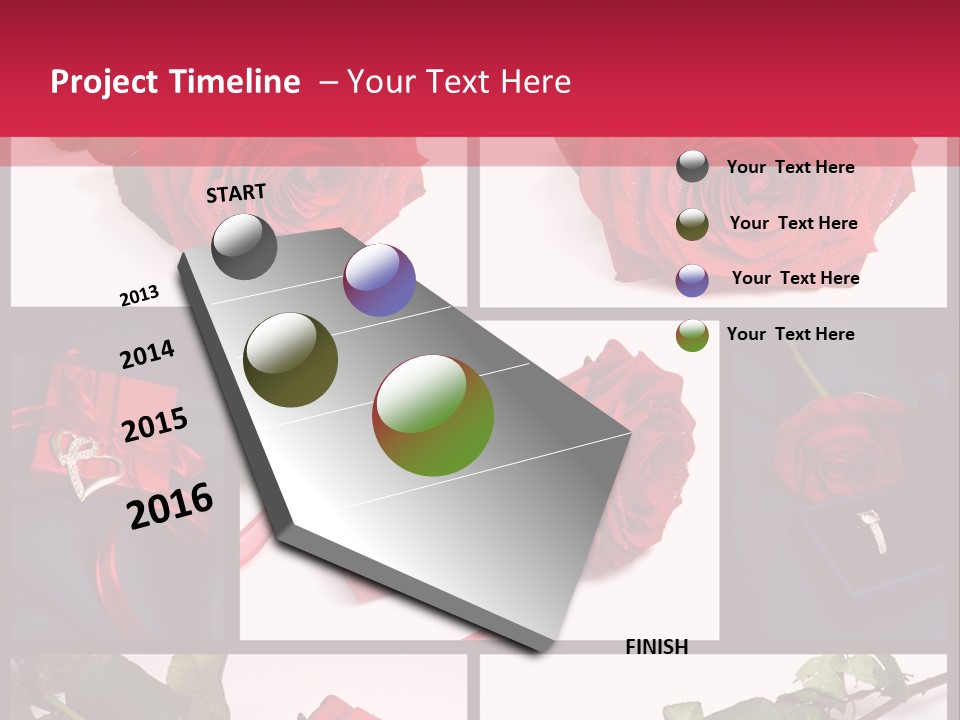 Project Timeline – Your Text Here

START

2013

2014

2015

2016

FINISH

Your Text Here

Your Text Here

Your Text Here

Your Text Here